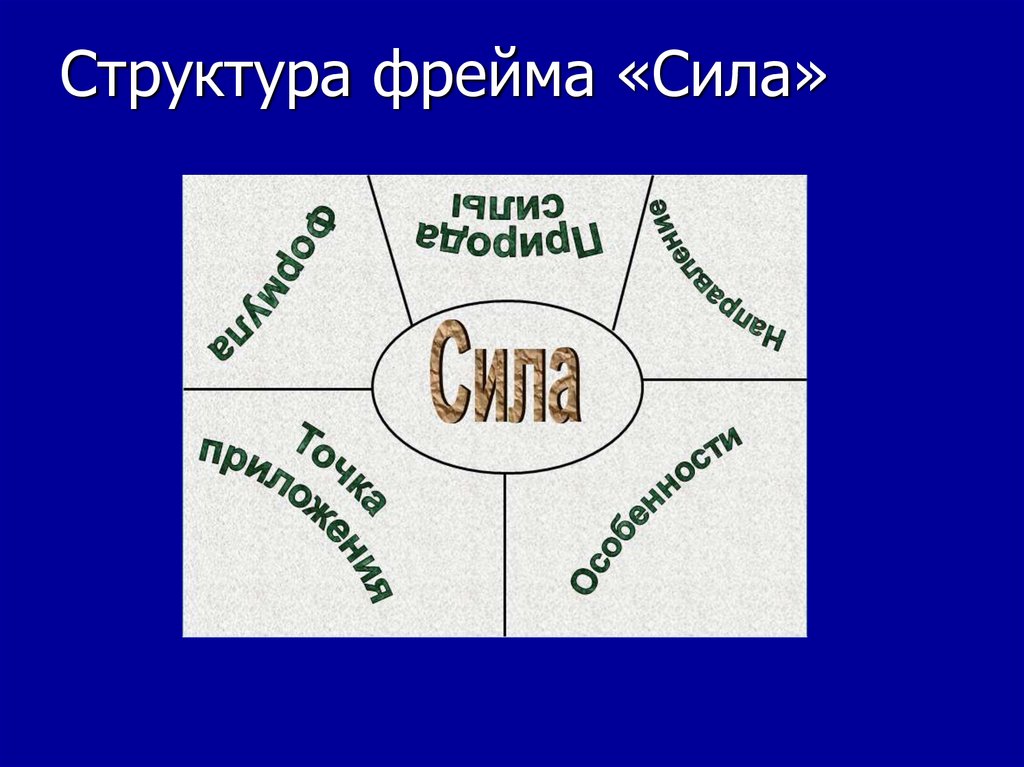 Структура фрейма «Сила»

Формула

Природа силы

Направление

Сила

Точка приложения

Особенности